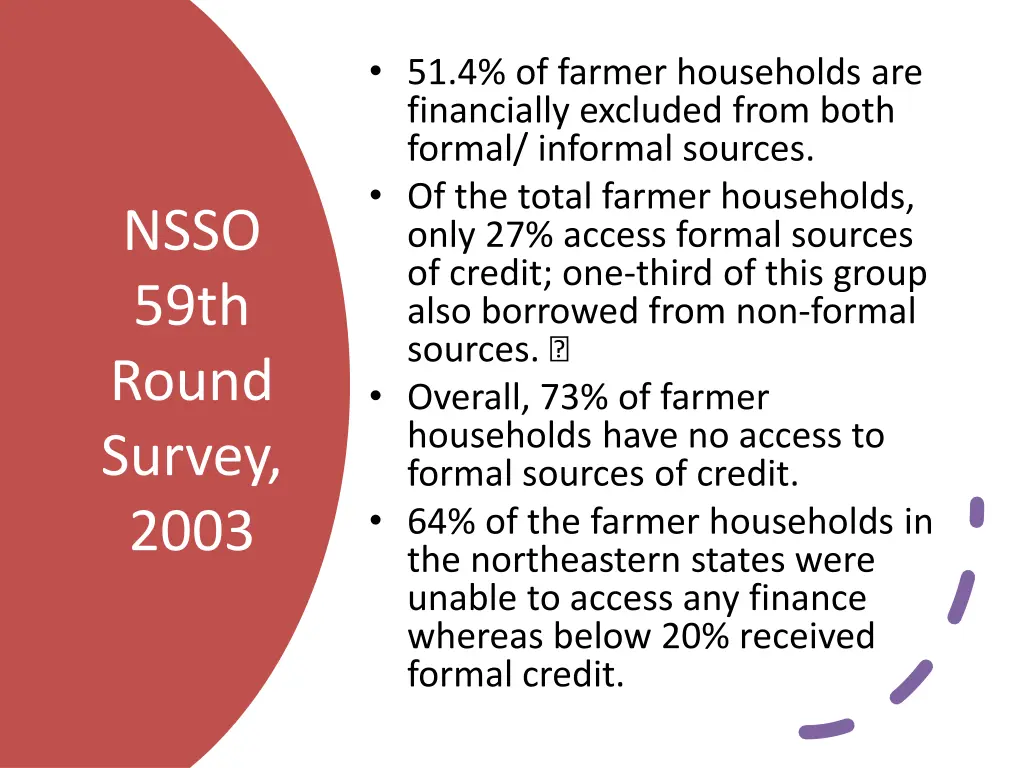 NSSO 59th Round Survey, 2003

• 51.4% of farmer households are financially excluded from both formal/ informal sources.
• Of the total farmer households, only 27% access formal sources of credit; one-third of this group also borrowed from non-formal sources. 
• Overall, 73% of farmer households have no access to formal sources of credit.
• 64% of the farmer households in the northeastern states were unable to access any finance whereas below 20% received formal credit.